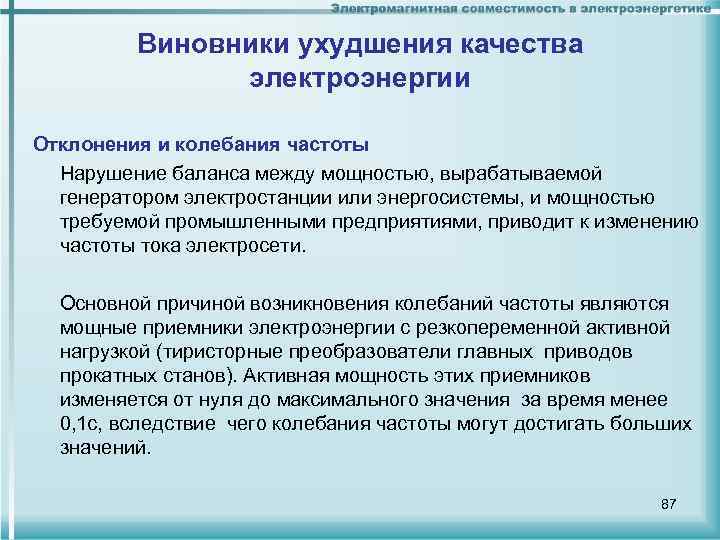 Электромагнитная совместимость в электроэнергетике

Виновники ухудшения качества электроэнергии

Отклонения и колебания частоты

Нарушение баланса между мощностью, вырабатываемой генератором электростанции или энергосистемы, и мощностью требуемой промышленными предприятиями, приводит к изменению частоты тока электросети.

Основной причиной возникновения колебаний частоты являются мощные приемники электроэнергии с резкопеременной активной нагрузкой (тиристорные преобразователи главных приводов прокатных станов). Активная мощность этих приемников изменяется от нуля до максимального значения за время менее 0,1с, вследствие чего колебания частоты могут достигать больших значений.

87